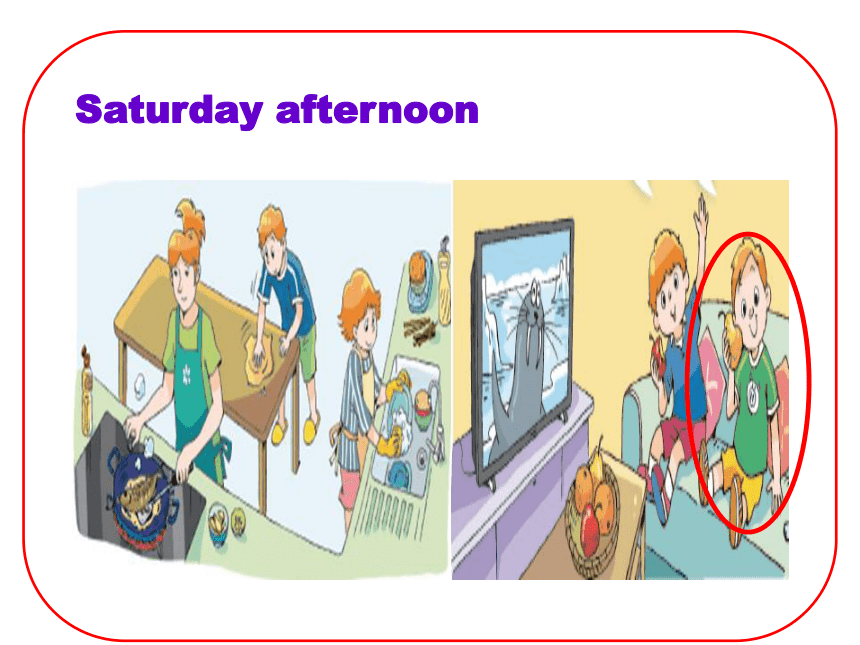 Saturday afternoon